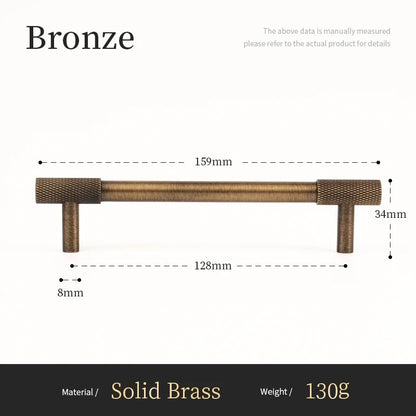 Bronze

The above data is manually measured
please refer to the actual product for details

159mm

34mm

128mm

8mm

Material / Solid Brass Weight / 130g